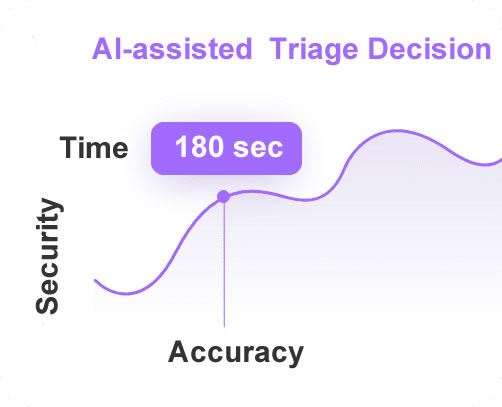 AI-assisted Triage Decision

Time 180 sec

Security

Accuracy